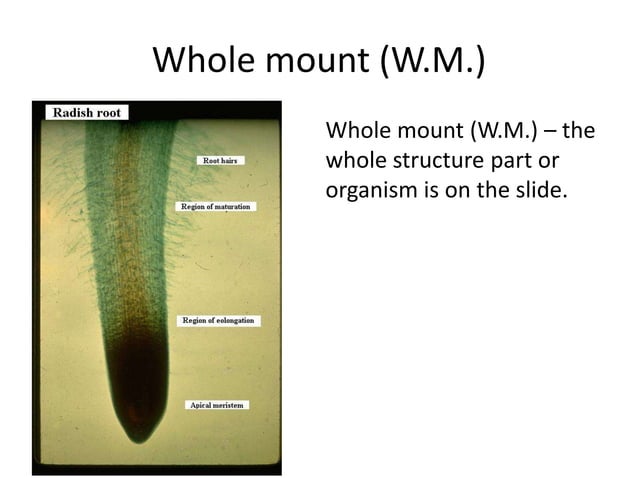 Whole mount (W.M.)

Radish root

Root hairs

Region of maturation

Region of eolongation

Apical meristem

Whole mount (W.M.) – the whole structure part or organism is on the slide.